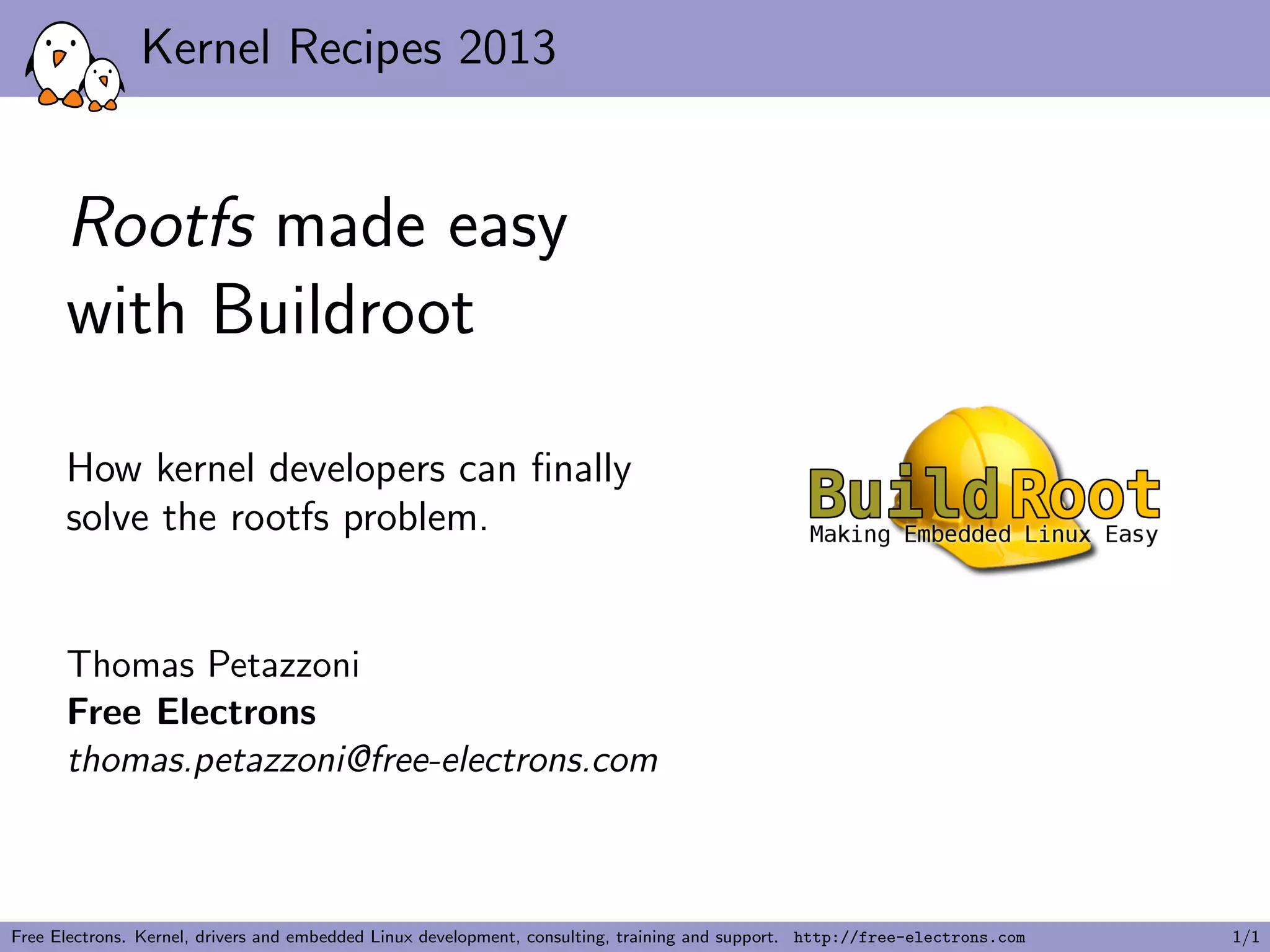 Kernel Recipes 2013

Rootfs made easy with Buildroot

How kernel developers can finally solve the rootfs problem.

BuildRoot
Making Embedded Linux Easy

Thomas Petazzoni
Free Electrons
thomas.petazzoni@free-electrons.com

Free Electrons. Kernel, drivers and embedded Linux development, consulting, training and support. http://free-electrons.com 1/1